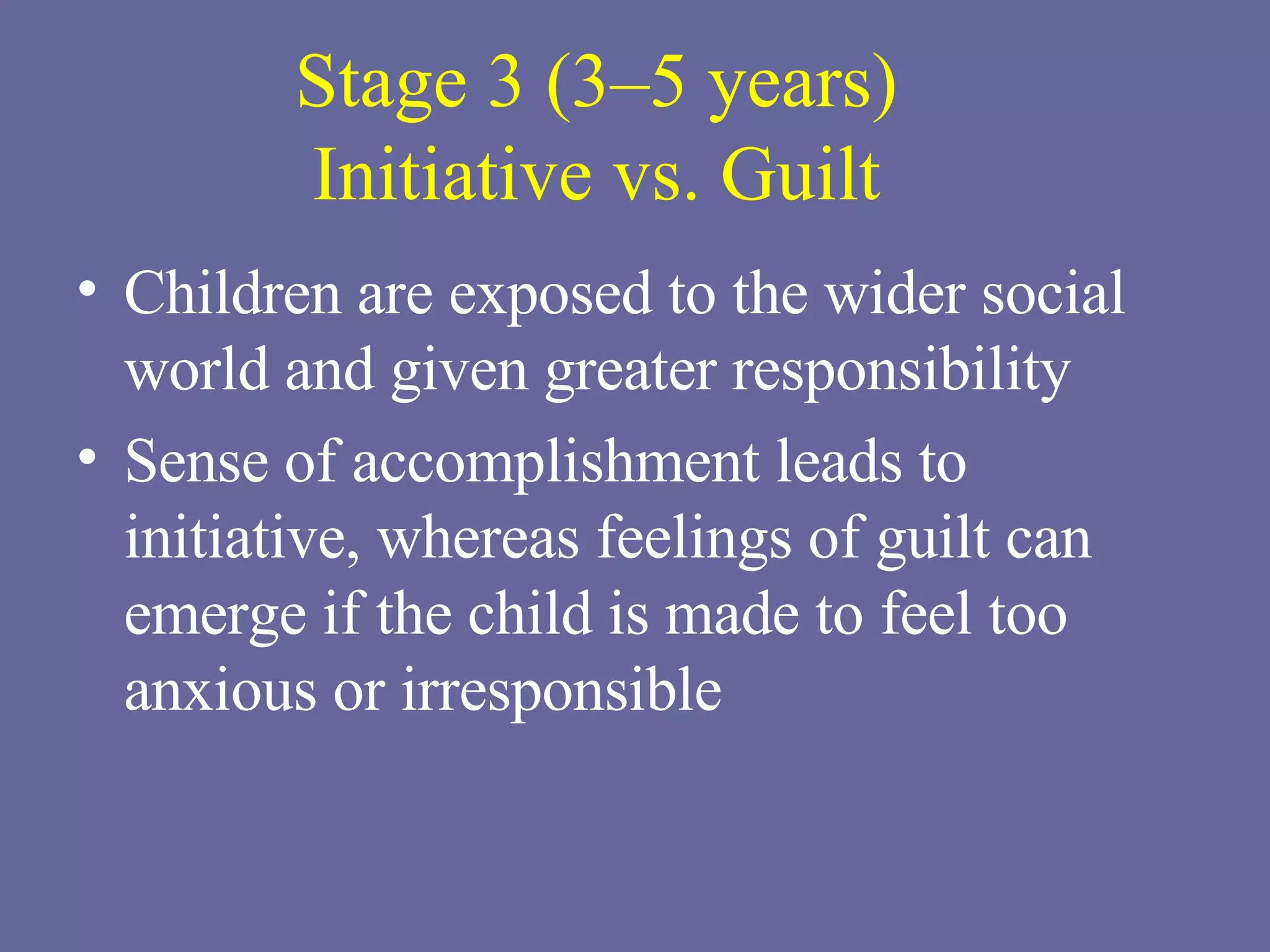 Stage 3 (3–5 years)
Initiative vs. Guilt

• Children are exposed to the wider social world and given greater responsibility
• Sense of accomplishment leads to initiative, whereas feelings of guilt can emerge if the child is made to feel too anxious or irresponsible